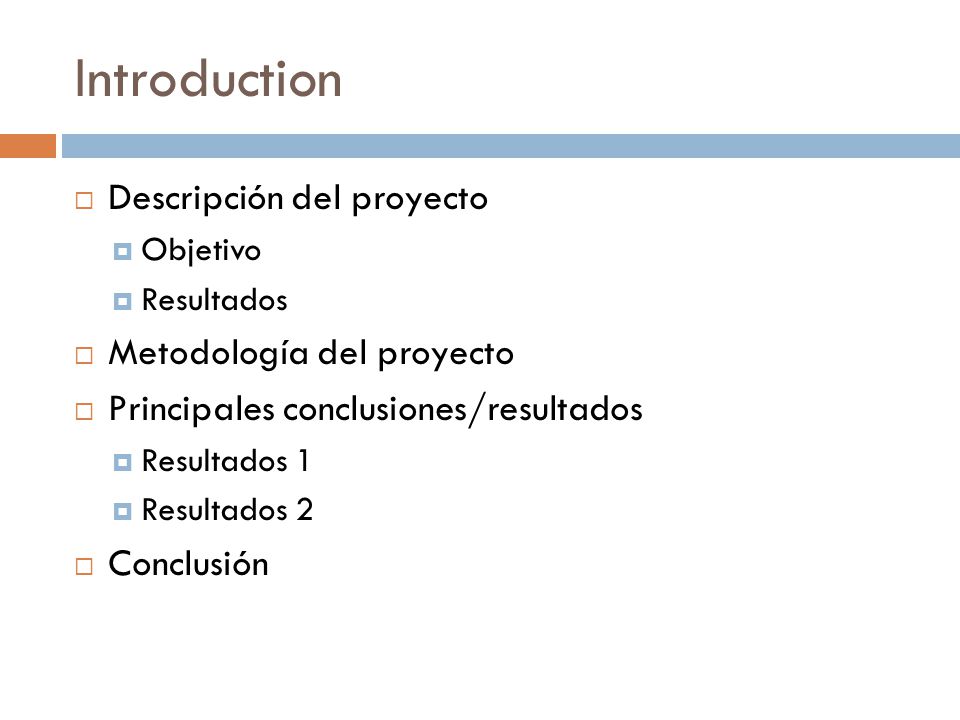 Introduction

Descripción del proyecto
Objetivo
Resultados
Metodología del proyecto
Principales conclusiones/resultados
Resultados 1
Resultados 2
Conclusión